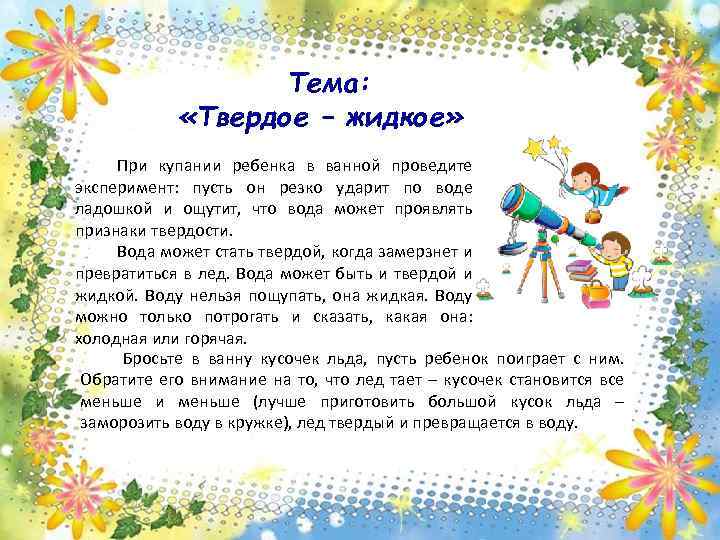 Тема:
«Твердое – жидкое»

При купании ребенка в ванной проведите эксперимент: пусть он резко ударит по воде ладошкой и ощутит, что вода может проявлять признаки твердости.

Вода может стать твердой, когда замерзнет и превратиться в лед. Вода может быть и твердой и жидкой. Воду нельзя пощупать, она жидкая. Воду можно только потрогать и сказать, какая она: холодная или горячая.

Бросьте в ванну кусочек льда, пусть ребенок поиграет с ним. Обратите его внимание на то, что лед тает – кусочек становится все меньше и меньше (лучше приготовить большой кусок льда – заморозить воду в кружке), лед твердый и превращается в воду.